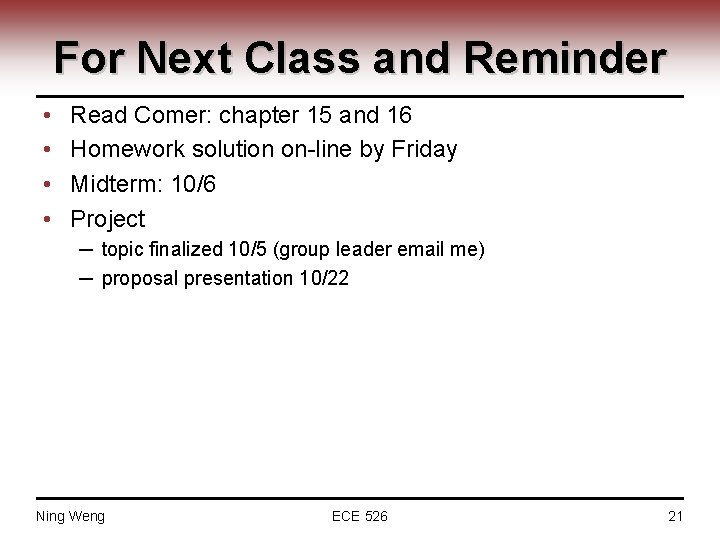 For Next Class and Reminder

• Read Comer: chapter 15 and 16
• Homework solution on-line by Friday
• Midterm: 10/6
• Project
– topic finalized 10/5 (group leader email me)
– proposal presentation 10/22

Ning Weng

ECE 526

21